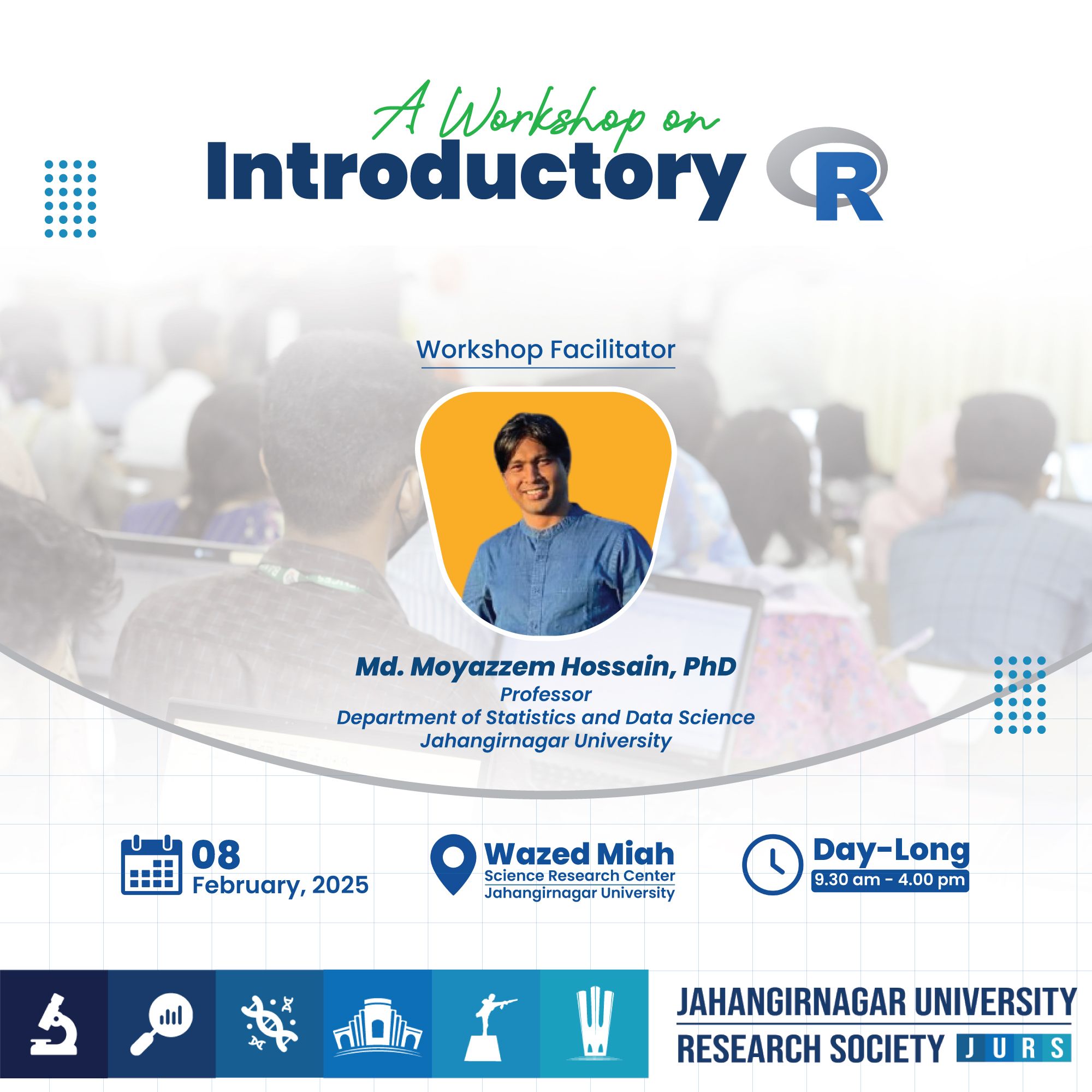 A Workshop on
Introductory R

Workshop Facilitator

Md. Moyazzem Hossain, PhD
Professor
Department of Statistics and Data Science
Jahangirnagar University

08
February, 2025

Wazed Miah
Science Research Center
Jahangirnagar University

Day-Long
9.30 am - 4.00 pm

JAHANGIRNAGAR UNIVERSITY
RESEARCH SOCIETY JURS